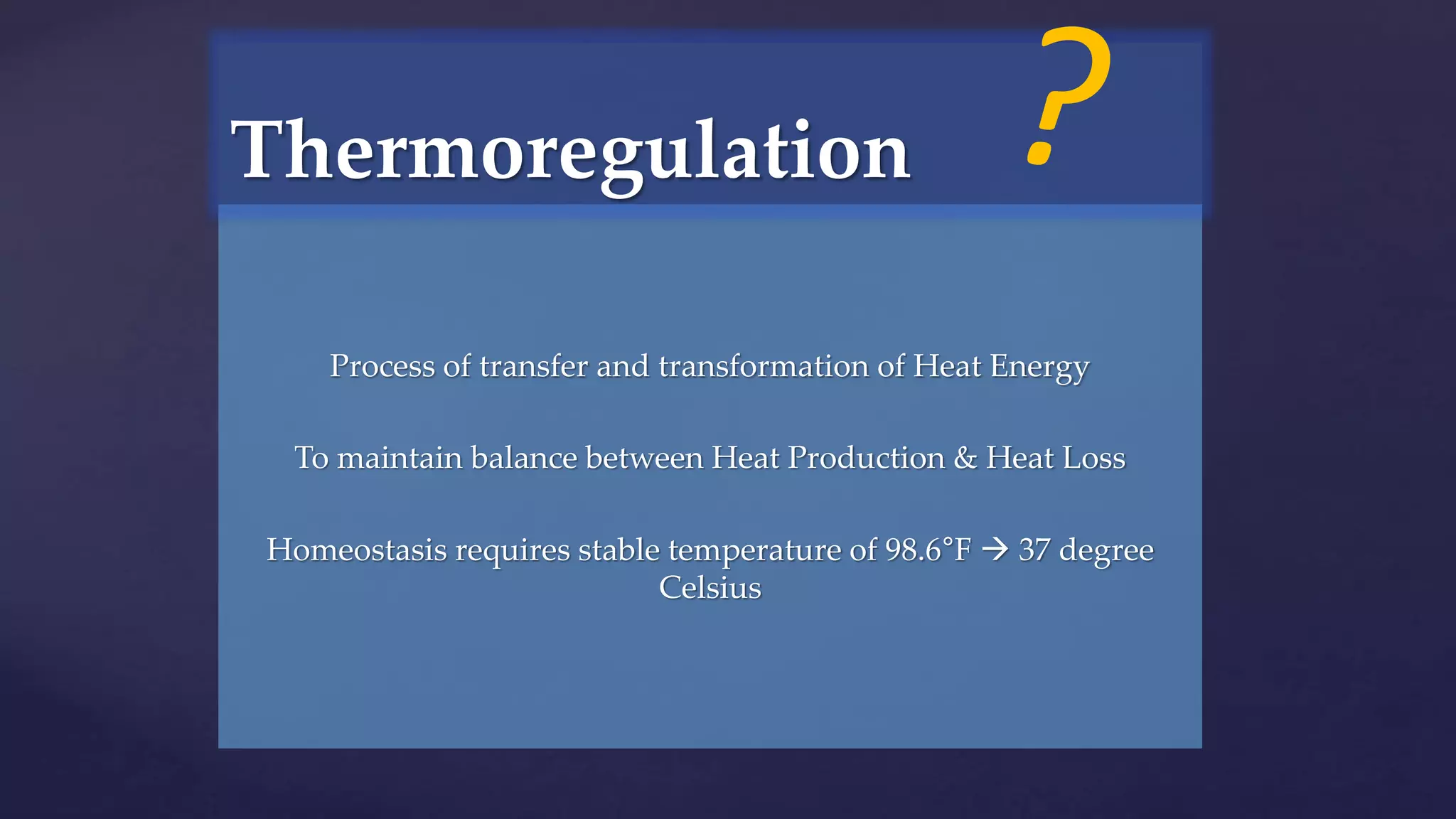 Thermoregulation ?

Process of transfer and transformation of Heat Energy

To maintain balance between Heat Production & Heat Loss

Homeostasis requires stable temperature of 98.6°F → 37 degree Celsius